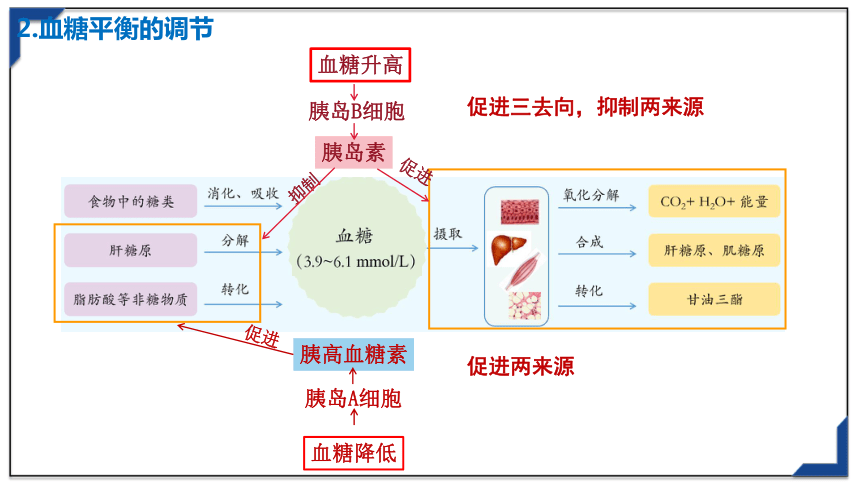 2.血糖平衡的调节

血糖升高

胰岛B细胞

胰岛素

促进三去向，抑制两来源

抑制

促进

食物中的糖类

消化、吸收

肝糖原

分解

脂肪酸等非糖物质

转化

血糖
（3.9~6.1 mmol/L）

摄取

氧化分解

$CO_2$+ $H_2O$+ 能量

合成

肝糖原、肌糖原

转化

甘油三酯

促进

胰高血糖素

促进两来源

胰岛A细胞

血糖降低